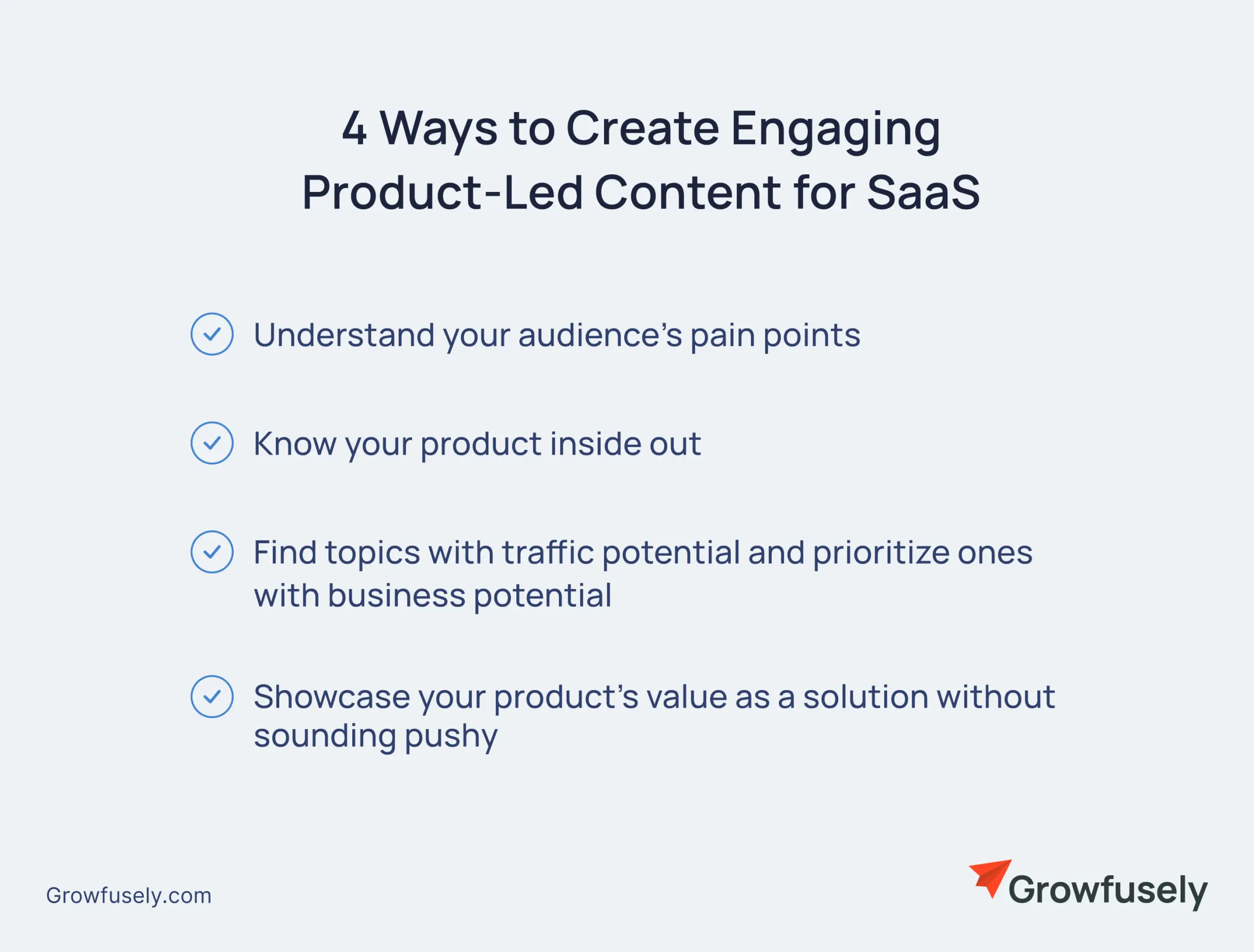 4 Ways to Create Engaging Product-Led Content for SaaS

Understand your audience's pain points

Know your product inside out

Find topics with traffic potential and prioritize ones with business potential

Showcase your product's value as a solution without sounding pushy

Growfusely.com

Growfusely